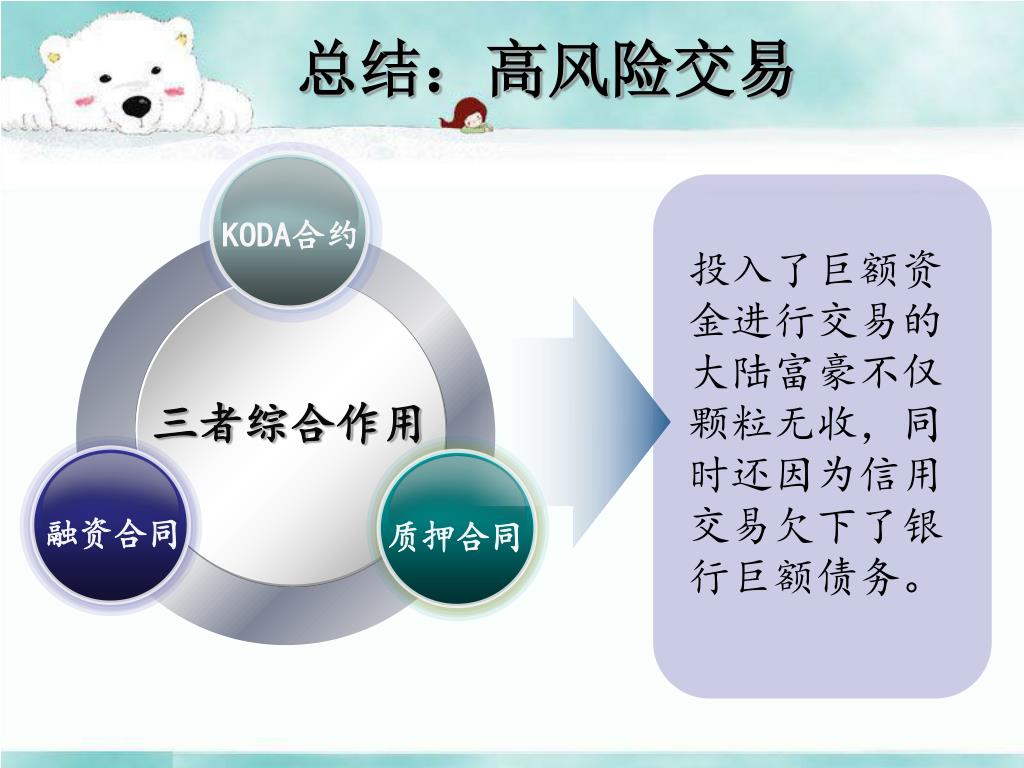 总结：高风险交易

KODA合约

三者综合作用

融资合同

质押合同

投入了巨额资金进行交易的大陆富豪不仅颗粒无收，同时还因为信用交易欠下了银行巨额债务。